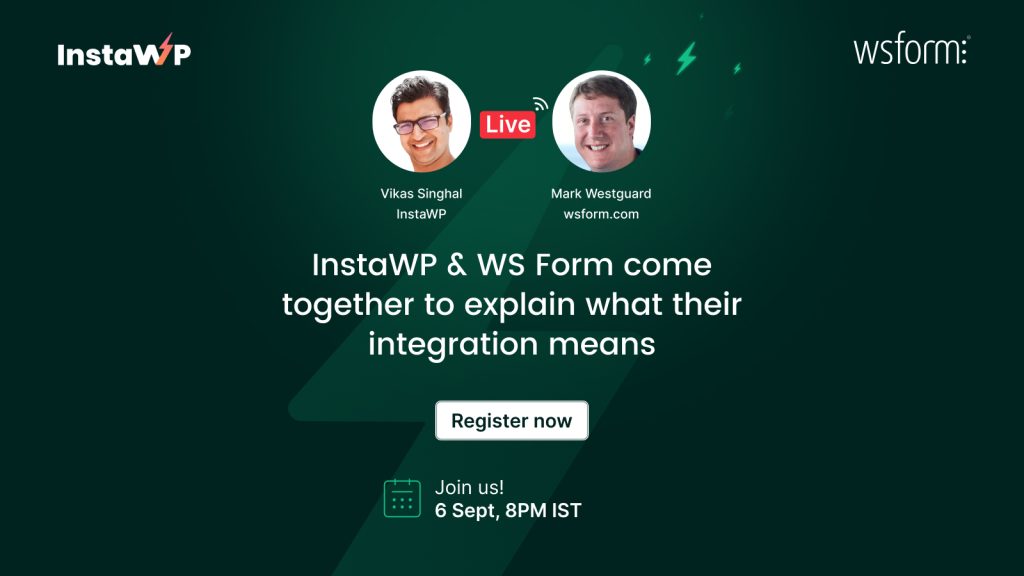 InstaWP

wsform

Live

Vikas Singhal
InstaWP

Mark Westguard
wsform.com

InstaWP & WS Form come together to explain what their integration means

Register now

Join us!
6 Sept, 8PM IST